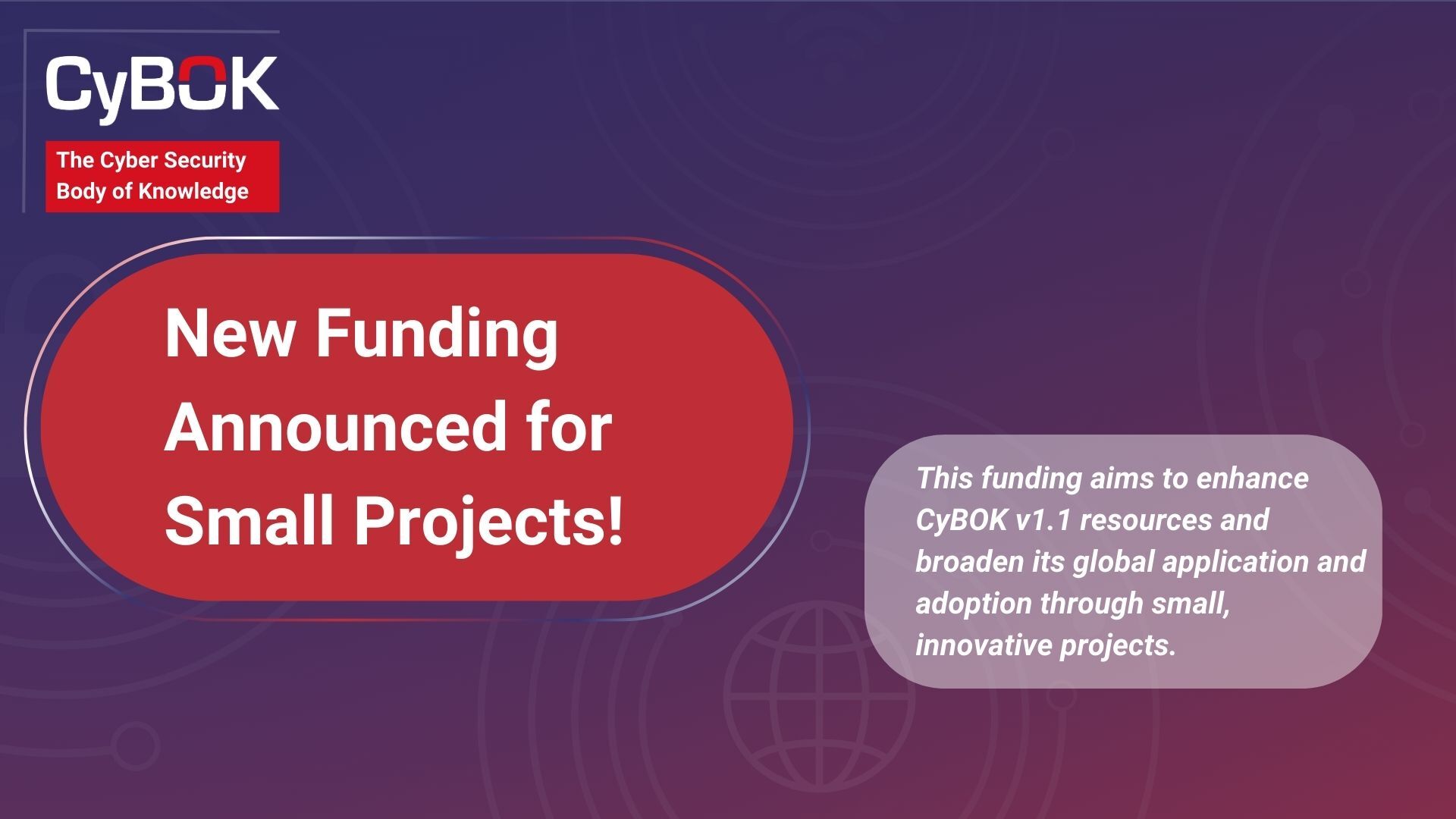 CyBOK

The Cyber Security Body of Knowledge

New Funding Announced for Small Projects!

This funding aims to enhance CyBOK v1.1 resources and broaden its global application and adoption through small, innovative projects.